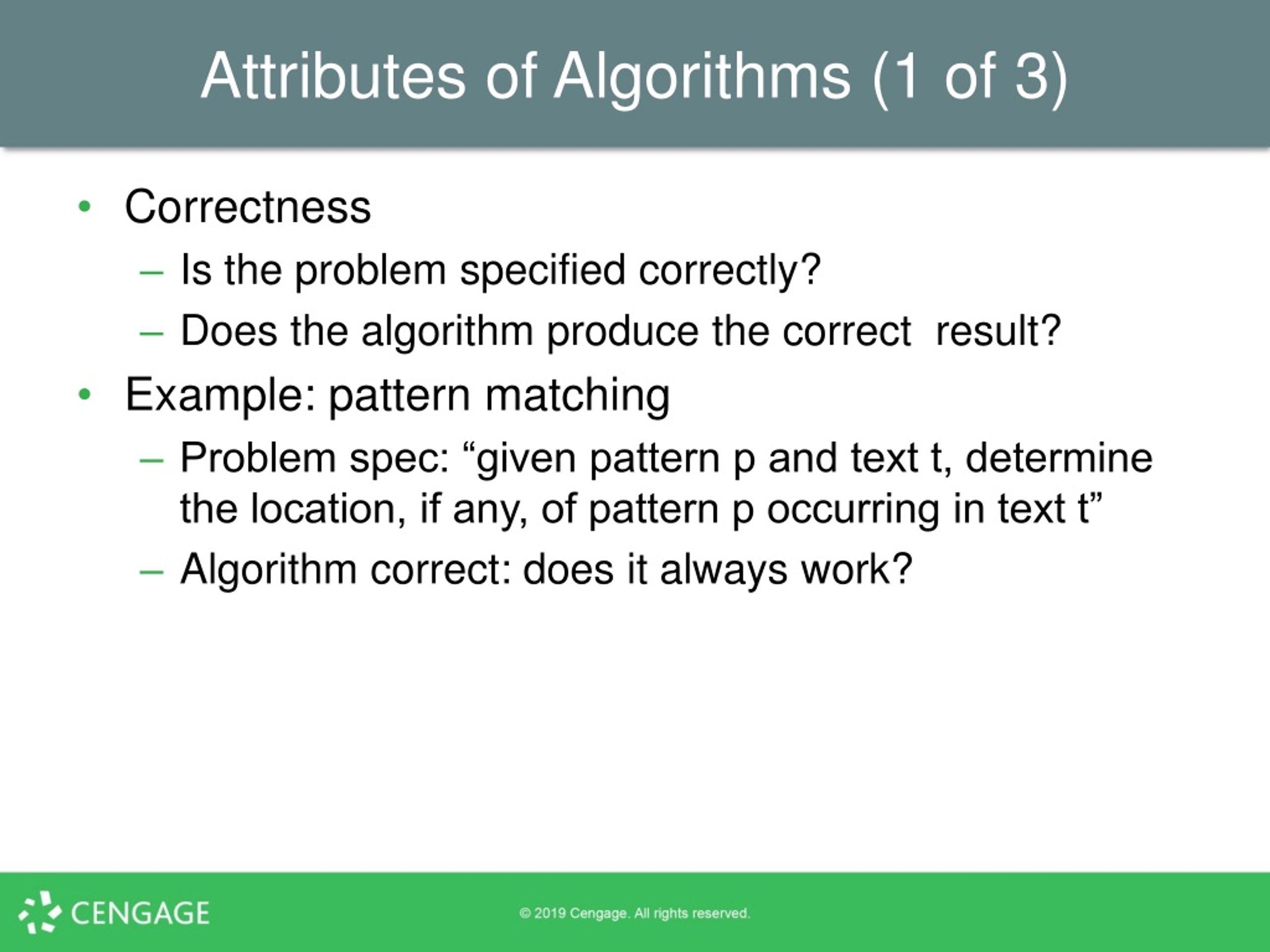 Attributes of Algorithms (1 of 3)

• Correctness
– Is the problem specified correctly?
– Does the algorithm produce the correct result?
• Example: pattern matching
– Problem spec: “given pattern p and text t, determine the location, if any, of pattern p occurring in text t”
– Algorithm correct: does it always work?

CENGAGE

© 2019 Cengage. All rights reserved.